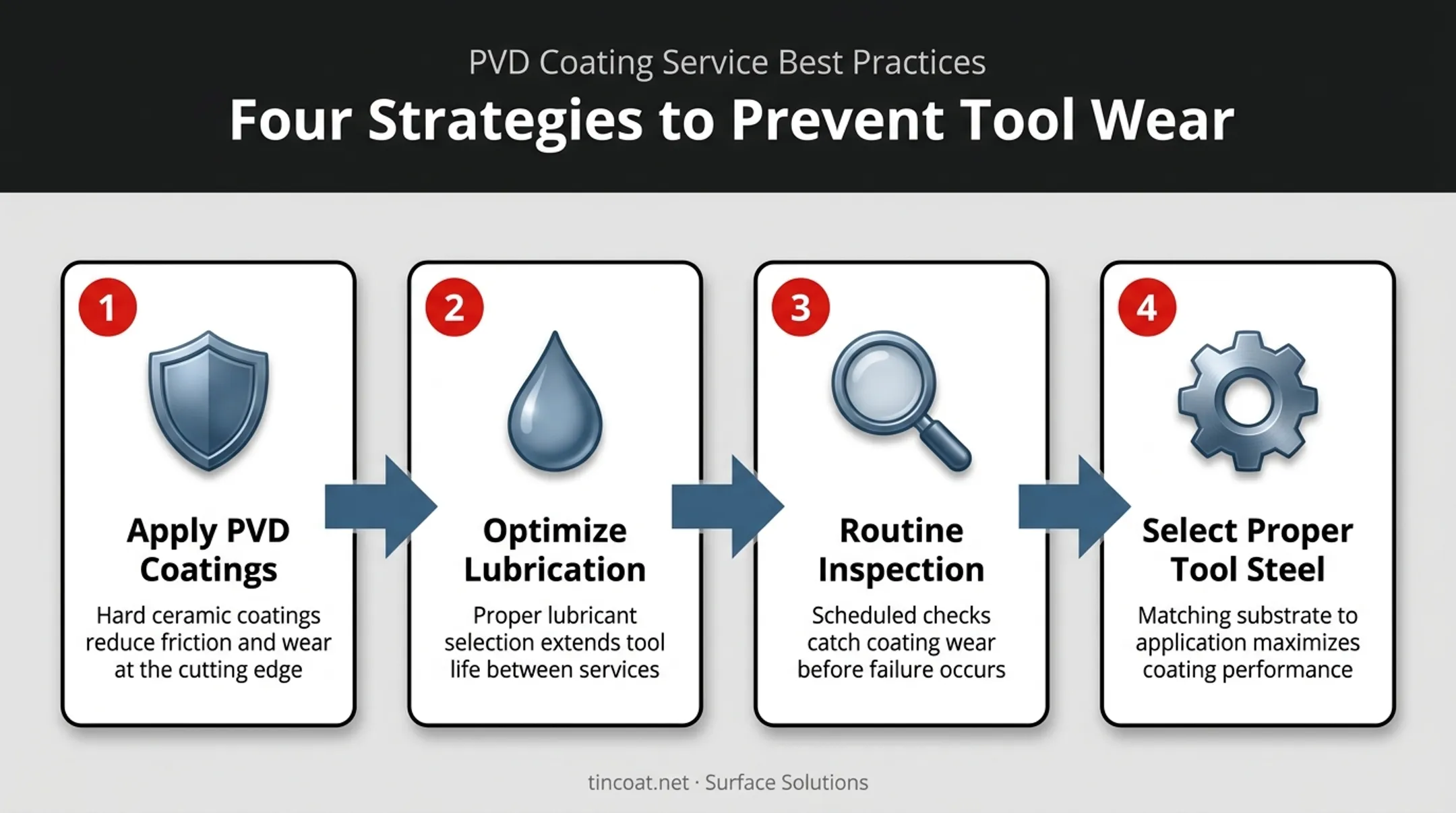 PVD Coating Service Best Practices

Four Strategies to Prevent Tool Wear

1

Apply PVD Coatings

Hard ceramic coatings reduce friction and wear at the cutting edge

2

Optimize Lubrication

Proper lubricant selection extends tool life between services

3

Routine Inspection

Scheduled checks catch coating wear before failure occurs

4

Select Proper Tool Steel

Matching substrate to application maximizes coating performance

tincoat.net · Surface Solutions